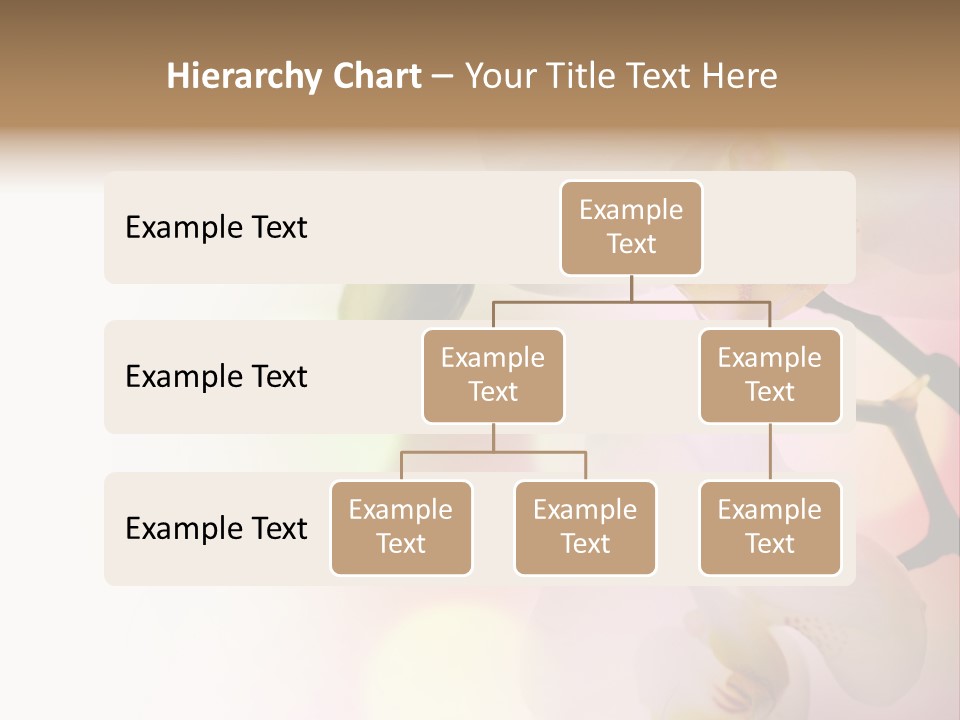 Hierarchy Chart – Your Title Text Here

Example Text

Example Text

Example Text

Example Text

Example Text

Example Text

Example Text

Example Text

Example Text